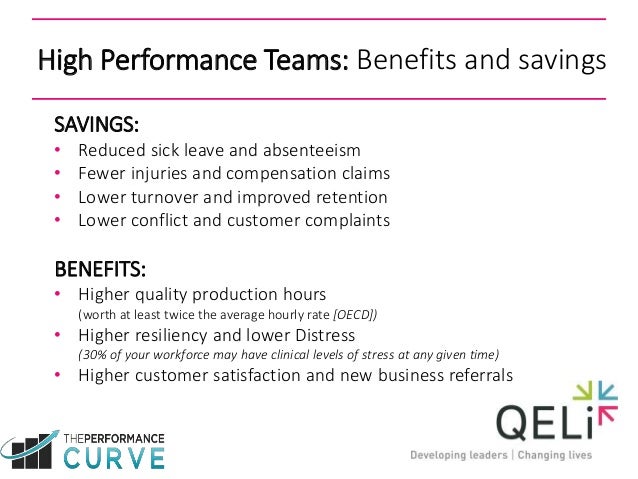 High Performance Teams: Benefits and savings

SAVINGS:
• Reduced sick leave and absenteeism
• Fewer injuries and compensation claims
• Lower turnover and improved retention
• Lower conflict and customer complaints

BENEFITS:
• Higher quality production hours
(worth at least twice the average hourly rate [OECD])
• Higher resiliency and lower Distress
(30% of your workforce may have clinical levels of stress at any given time)
• Higher customer satisfaction and new business referrals

THEPERFORMANCE CURVE

QELi
Developing leaders | Changing lives